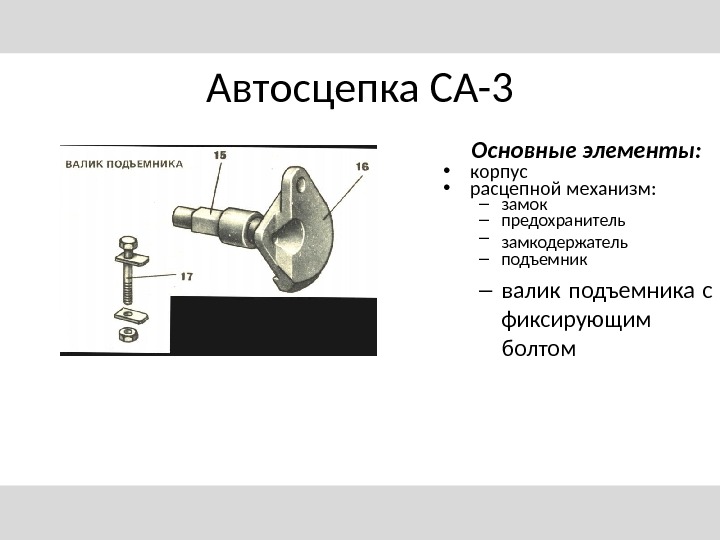 Автосцепка СА-3

ВАЛИК ПОДЪЕМНИКА

15

16

17

Основные элементы:

• корпус
• расцепной механизм:
– замок
– предохранитель
– замкодержатель
– подъемник
– валик подъемника с фиксирующим болтом